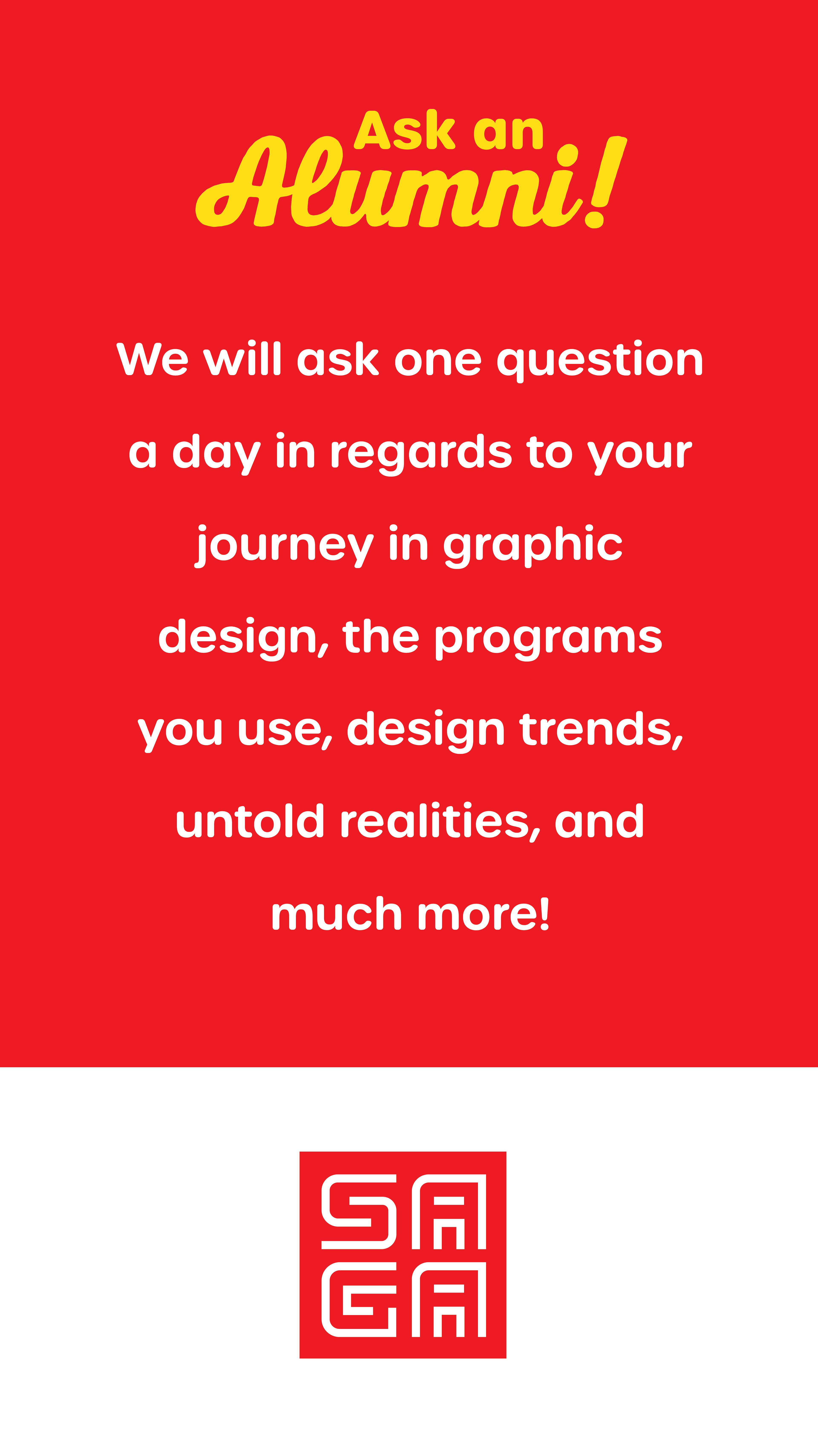 Ask an
Alumni!

We will ask one question a day in regards to your journey in graphic design, the programs you use, design trends, untold realities, and much more!

SA
GA